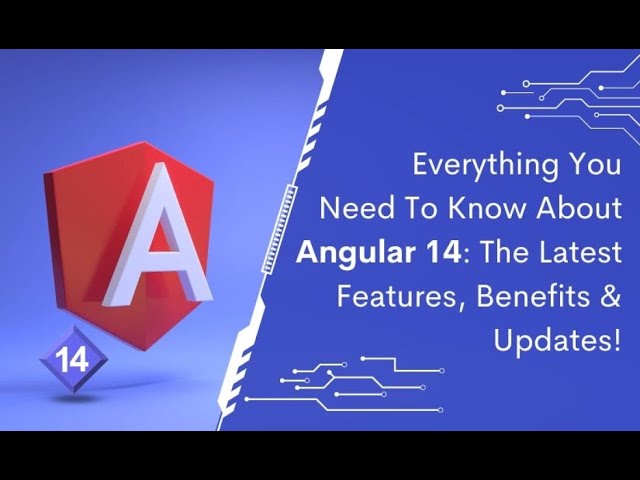 A

14

Everything You Need To Know About Angular 14: The Latest Features, Benefits & Updates!